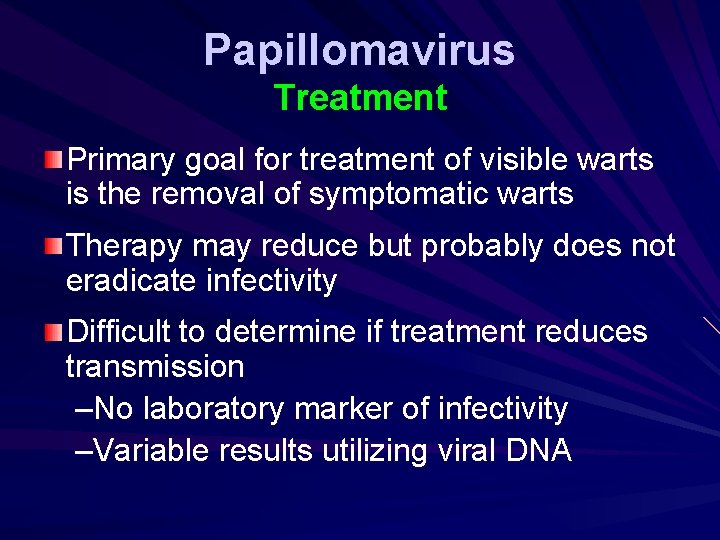 Papillomavirus
Treatment

Primary goal for treatment of visible warts is the removal of symptomatic warts

Therapy may reduce but probably does not eradicate infectivity

Difficult to determine if treatment reduces transmission
–No laboratory marker of infectivity
–Variable results utilizing viral DNA